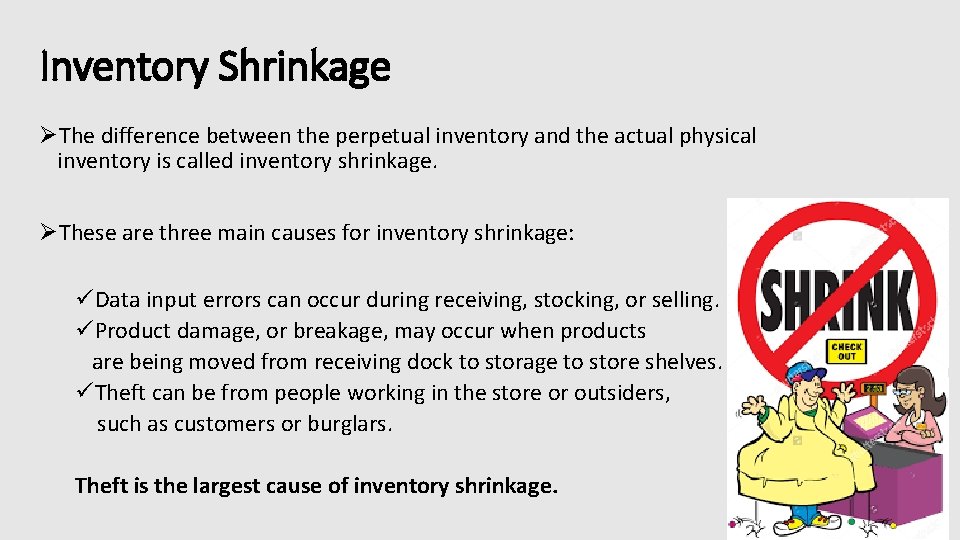 Inventory Shrinkage

➢The difference between the perpetual inventory and the actual physical inventory is called inventory shrinkage.

➢These are three main causes for inventory shrinkage:

✓Data input errors can occur during receiving, stocking, or selling.
✓Product damage, or breakage, may occur when products are being moved from receiving dock to storage to store shelves.
✓Theft can be from people working in the store or outsiders, such as customers or burglars.

Theft is the largest cause of inventory shrinkage.

SHRINK

CHECK OUT